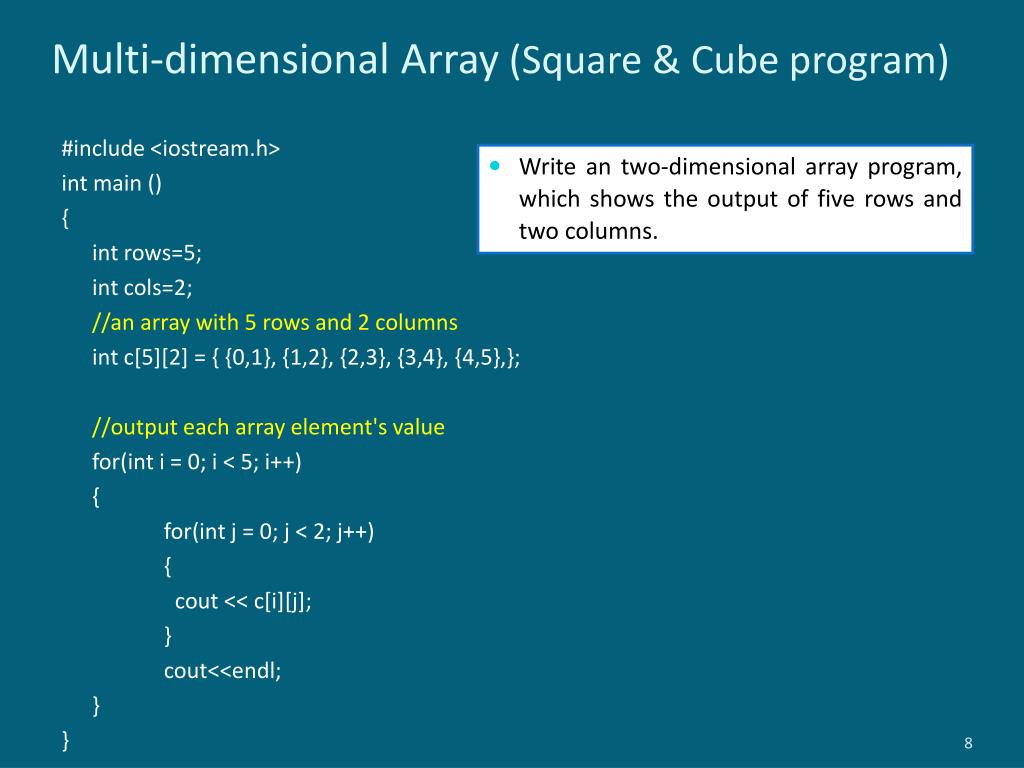 Multi-dimensional Array (Square & Cube program)

#include <iostream.h>
int main ()
{
int rows=5;
int cols=2;
//an array with 5 rows and 2 columns
int c[5][2] = { {0,1}, {1,2}, {2,3}, {3,4}, {4,5},};

//output each array element's value
for(int i = 0; i < 5; i++)
{
for(int j = 0; j < 2; j++)
{
cout << c[i][j];
}
cout<<endl;
}
}

• Write an two-dimensional array program, which shows the output of five rows and two columns.

8